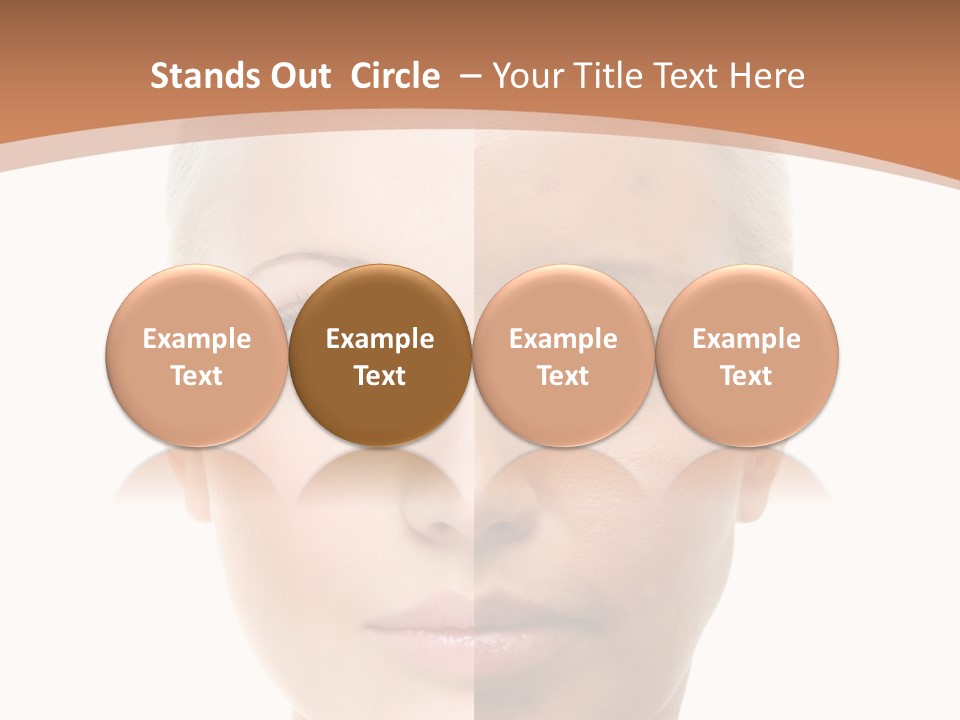 Stands Out Circle – Your Title Text Here

Example Text

Example Text

Example Text

Example Text